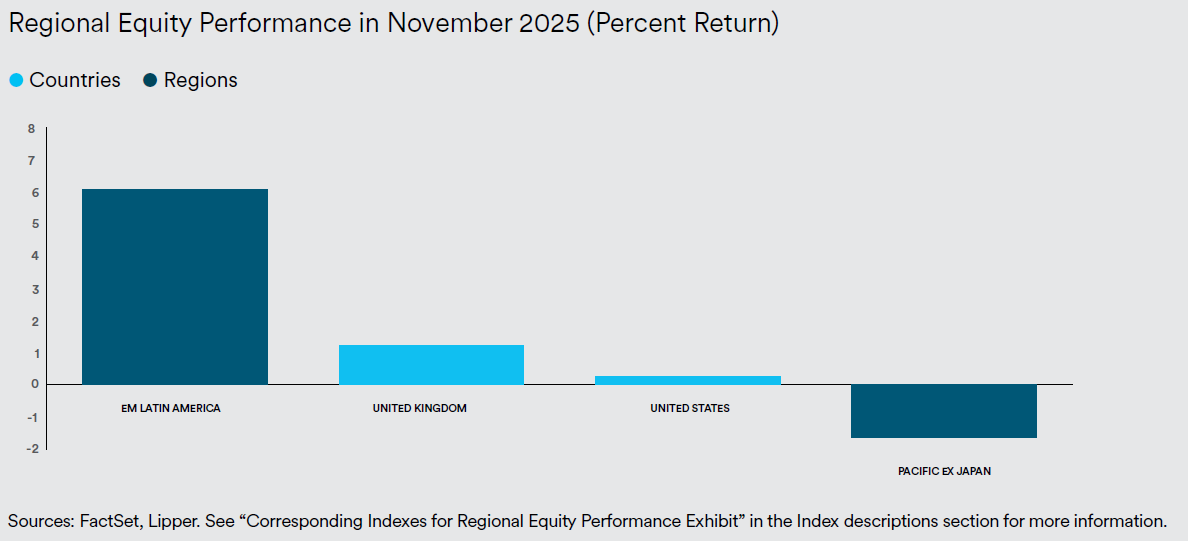 Regional Equity Performance in November 2025 (Percent Return)

Countries Regions

8
7
6
5
4
3
2
1
0
-1
-2

EM LATIN AMERICA
UNITED KINGDOM
UNITED STATES
PACIFIC EX JAPAN

Sources: FactSet, Lipper. See “Corresponding Indexes for Regional Equity Performance Exhibit” in the Index descriptions section for more information.